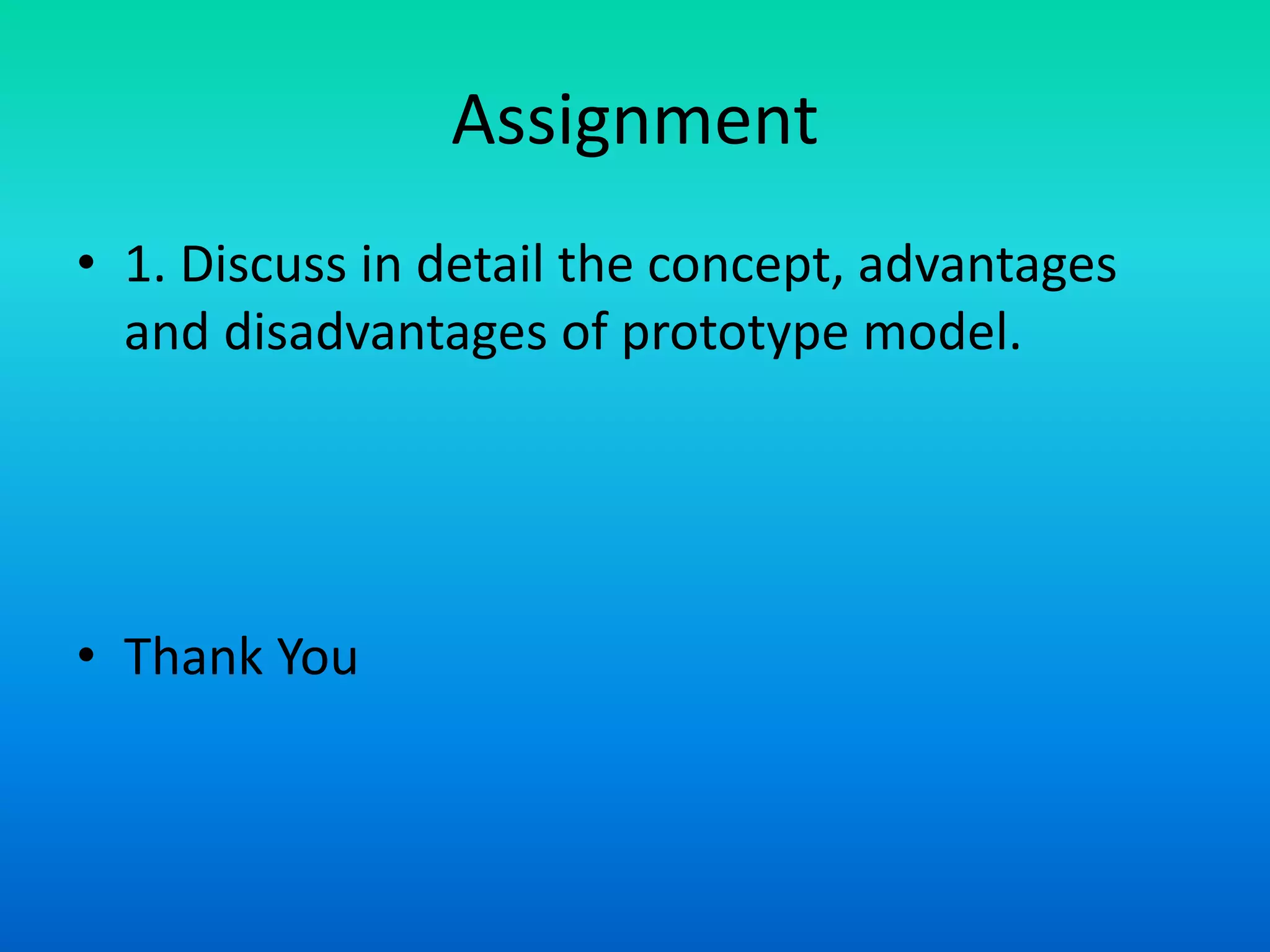 Assignment

• 1. Discuss in detail the concept, advantages and disadvantages of prototype model.

• Thank You